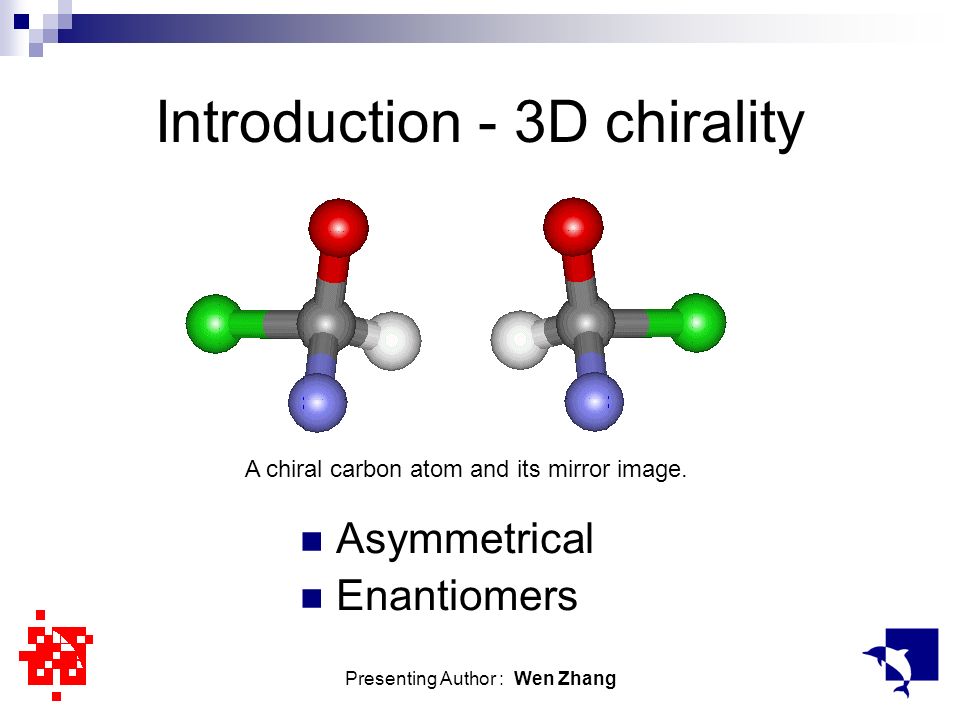 Introduction - 3D chirality

A chiral carbon atom and its mirror image.

Asymmetrical

Enantiomers

Presenting Author : Wen Zhang